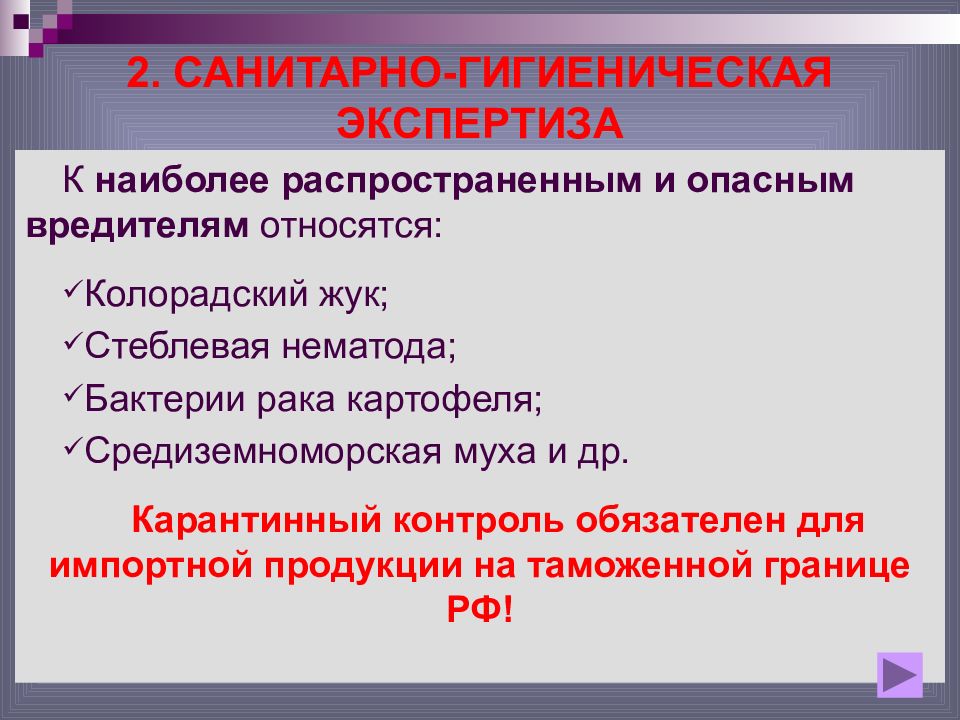 2. САНИТАРНО-ГИГИЕНИЧЕСКАЯ ЭКСПЕРТИЗА

К наиболее распространенным и опасным вредителям относятся:

✓Колорадский жук;
✓Стеблевая нематода;
✓Бактерии рака картофеля;
✓Средиземноморская муха и др.

Карантинный контроль обязателен для импортной продукции на таможенной границе РФ!